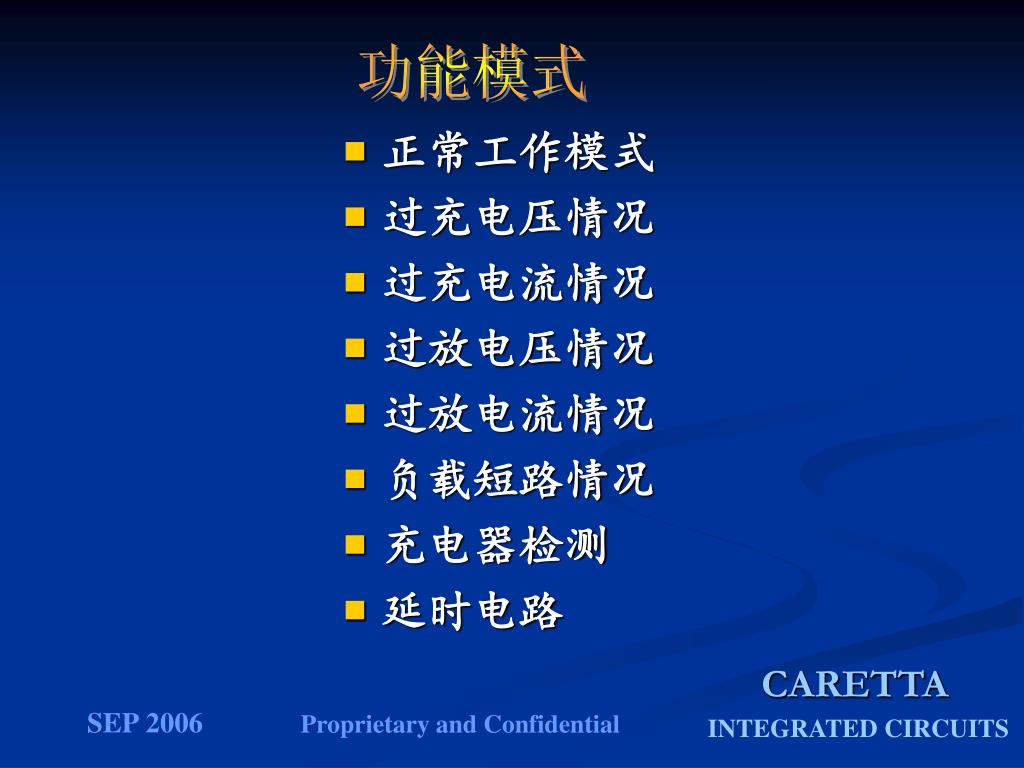 功能模式

- 正常工作模式
- 过充电压情况
- 过充电流情况
- 过放电压情况
- 过放电流情况
- 负载短路情况
- 充电器检测
- 延时电路

SEP 2006

Proprietary and Confidential

CARETTA
INTEGRATED CIRCUITS